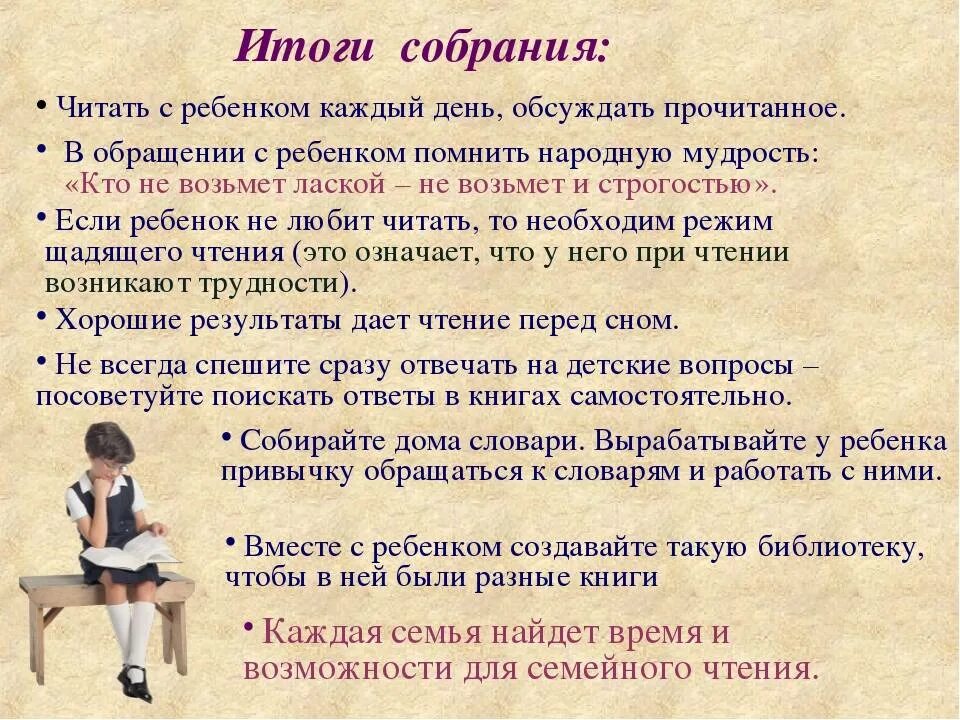 Итоги собрания:

• Читать с ребенком каждый день, обсуждать прочитанное.

• В обращении с ребенком помнить народную мудрость: «Кто не возьмет лаской – не возьмет и строгостью».

• Если ребенок не любит читать, то необходим режим щадящего чтения (это означает, что у него при чтении возникают трудности).

• Хорошие результаты дает чтение перед сном.

• Не всегда спешите сразу отвечать на детские вопросы – посоветуйте поискать ответы в книгах самостоятельно.

• Собирайте дома словари. Вырабатывайте у ребенка привычку обращаться к словарям и работать с ними.

• Вместе с ребенком создавайте такую библиотеку, чтобы в ней были разные книги

• Каждая семья найдет время и возможности для семейного чтения.